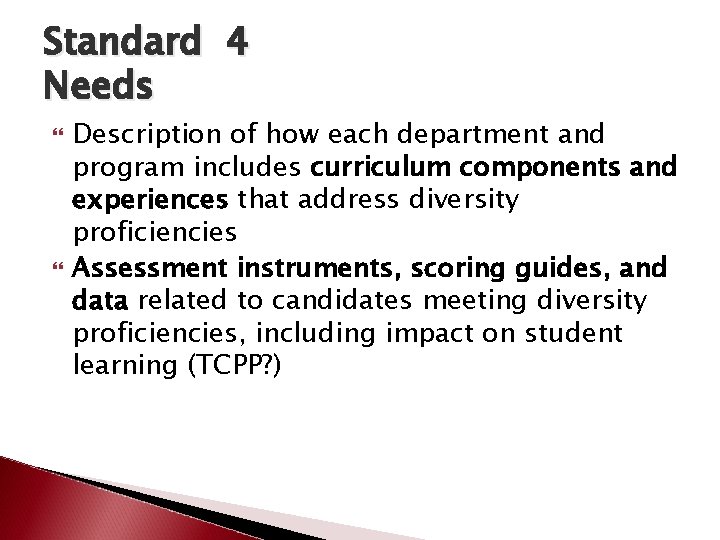 Standard 4
Needs

Description of how each department and program includes curriculum components and experiences that address diversity proficiencies

Assessment instruments, scoring guides, and data related to candidates meeting diversity proficiencies, including impact on student learning (TCPP?)